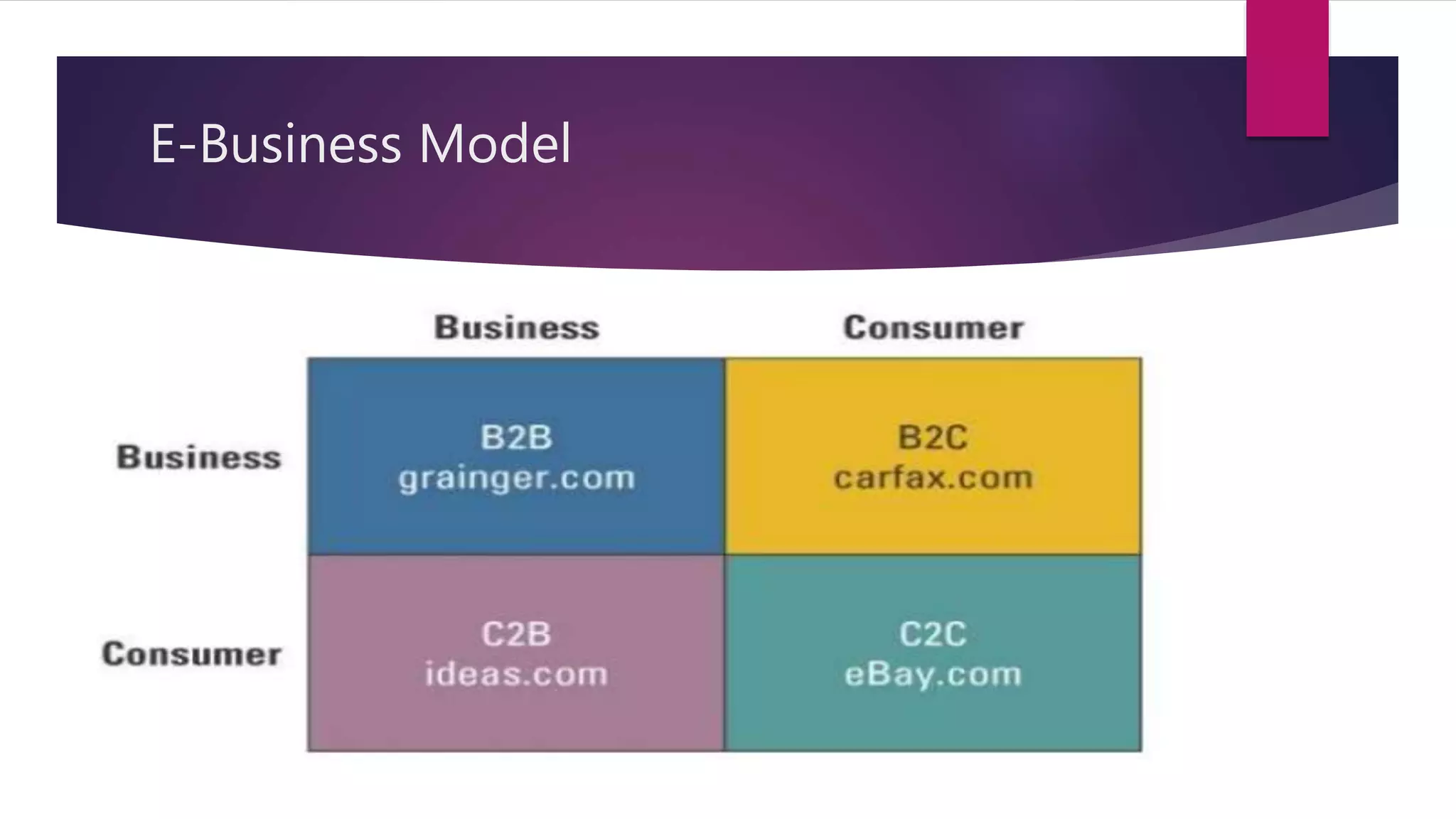 E-Business Model

| | Business | Consumer |
|---|---|---|
| Business | B2B grainger.com | B2C carfax.com |
| Consumer | C2B ideas.com | C2C eBay.com |